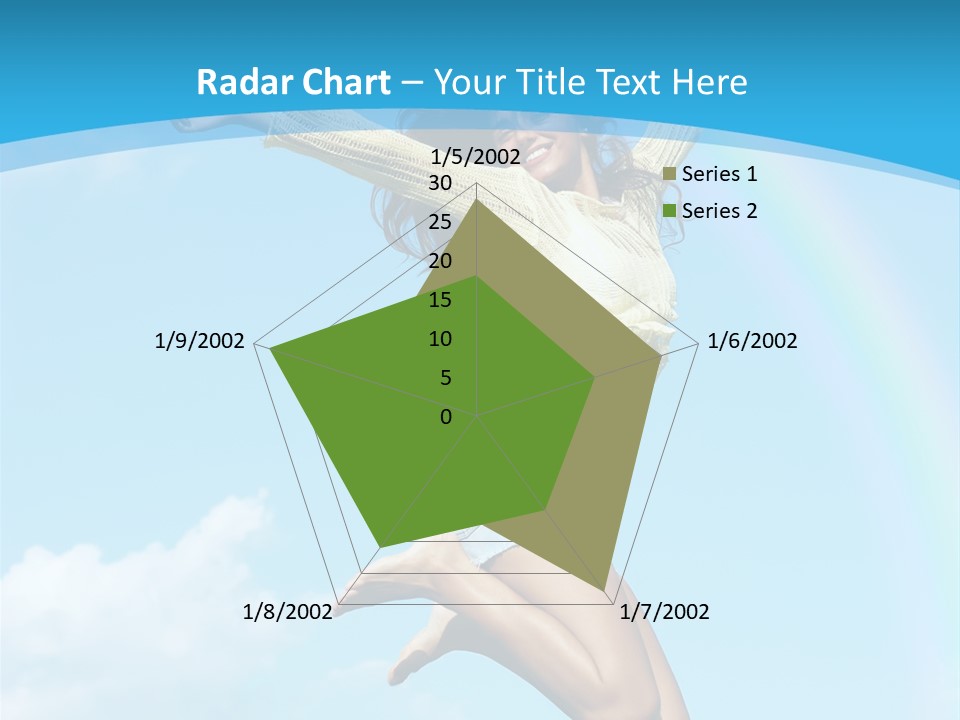 Radar Chart – Your Title Text Here

1/5/2002
30
25
20
15
10
5
0
1/6/2002
1/7/2002
1/8/2002
1/9/2002

Series 1
Series 2